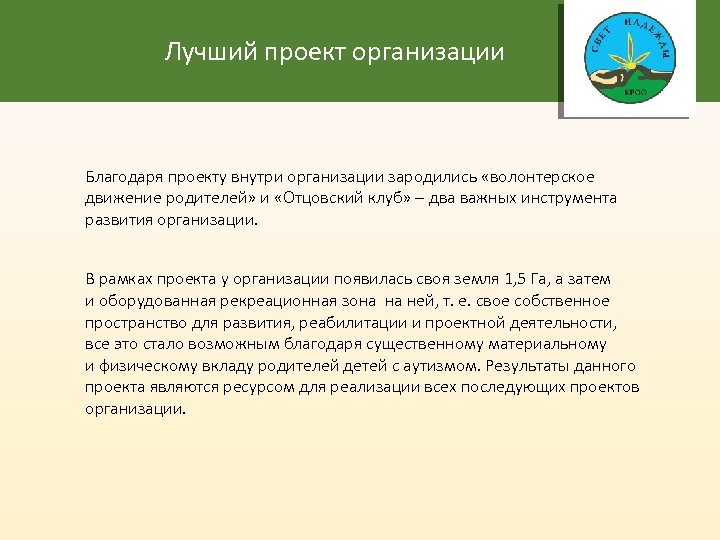 Лучший проект организации

СВЕТ НАДЕЖДЫ
КРОО

Благодаря проекту внутри организации зародились «волонтерское движение родителей» и «Отцовский клуб» – два важных инструмента развития организации.

В рамках проекта у организации появилась своя земля 1,5 Га, а затем и оборудованная рекреационная зона на ней, т. е. свое собственное пространство для развития, реабилитации и проектной деятельности, все это стало возможным благодаря существенному материальному и физическому вкладу родителей детей с аутизмом. Результаты данного проекта являются ресурсом для реализации всех последующих проектов организации.